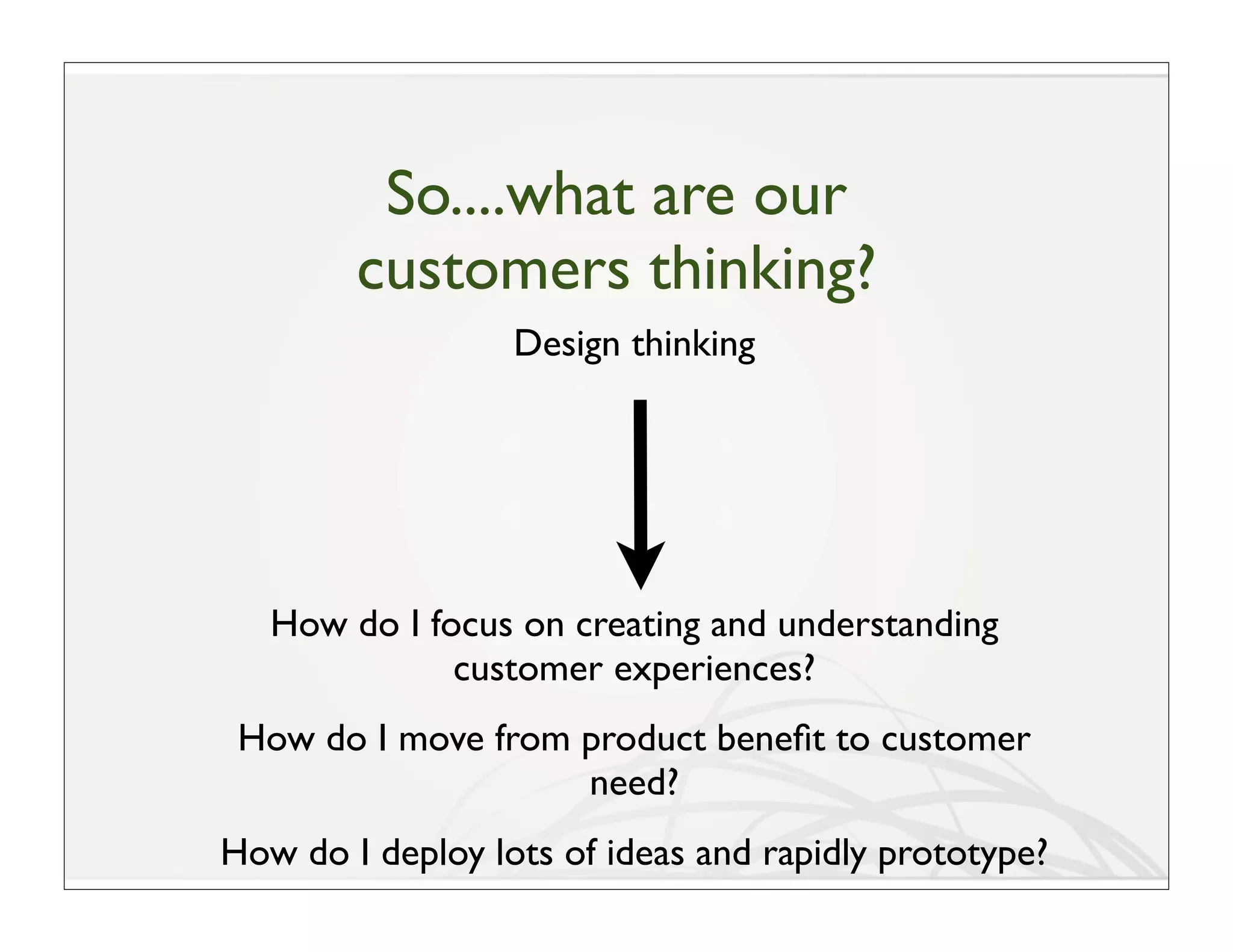 So....what are our customers thinking?

Design thinking

How do I focus on creating and understanding customer experiences?

How do I move from product benefit to customer need?

How do I deploy lots of ideas and rapidly prototype?